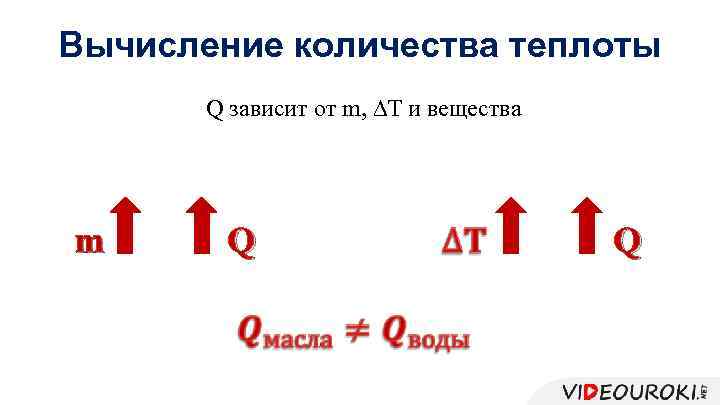 Вычисление количества теплоты

Q зависит от m, ΔT и вещества

m ↑ ↑ Q

ΔT ↑ ↑ Q

$Q_{масла} \neq Q_{воды}$

VIDEOUROKI.NET